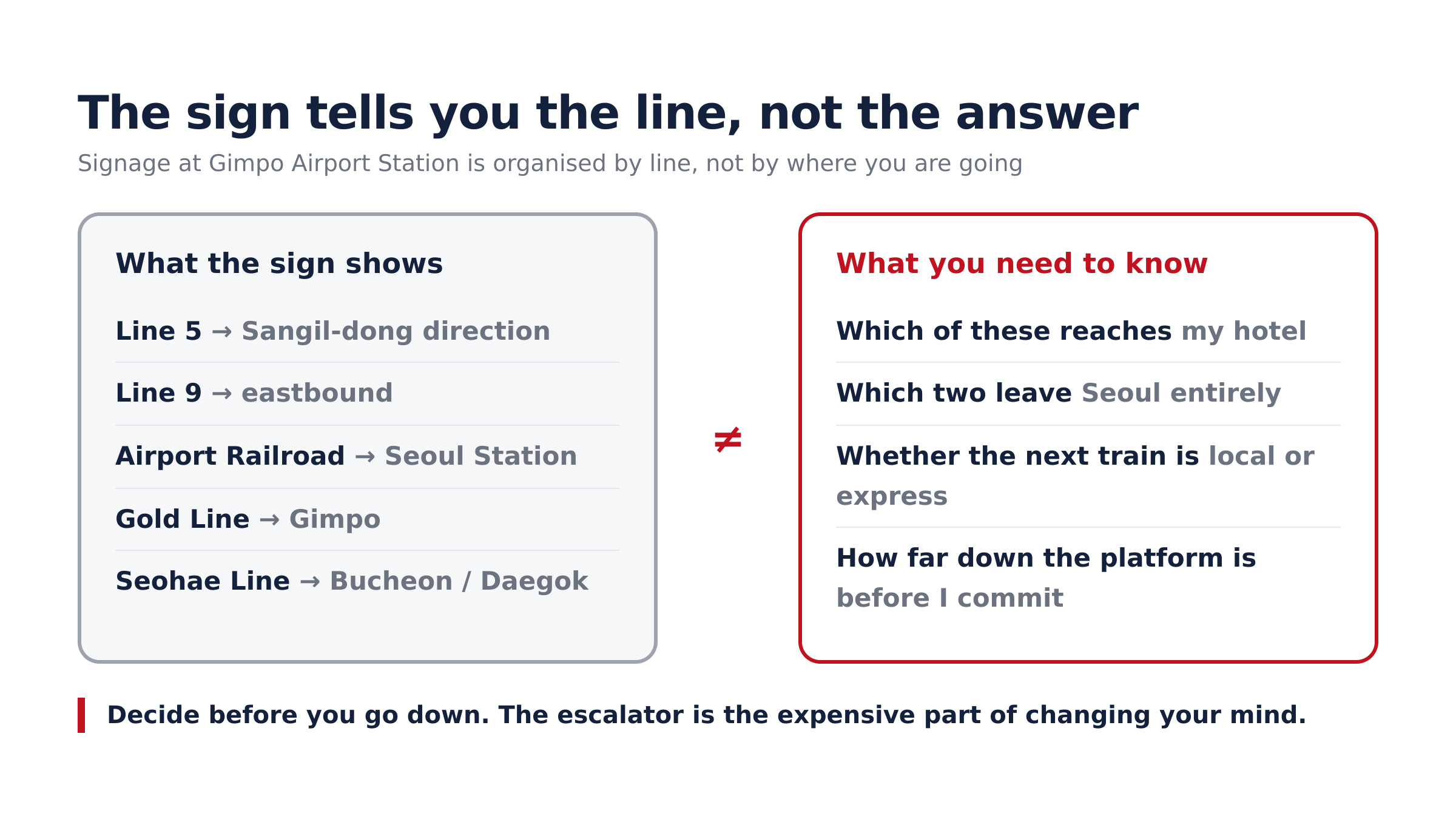 The sign tells you the line, not the answer

Signage at Gimpo Airport Station is organised by line, not by where you are going

What the sign shows

Line 5 → Sangil-dong direction

Line 9 → eastbound

Airport Railroad → Seoul Station

Gold Line → Gimpo

Seohae Line → Bucheon / Daegok

≠

What you need to know

Which of these reaches my hotel

Which two leave Seoul entirely

Whether the next train is local or express

How far down the platform is before I commit

Decide before you go down. The escalator is the expensive part of changing your mind.